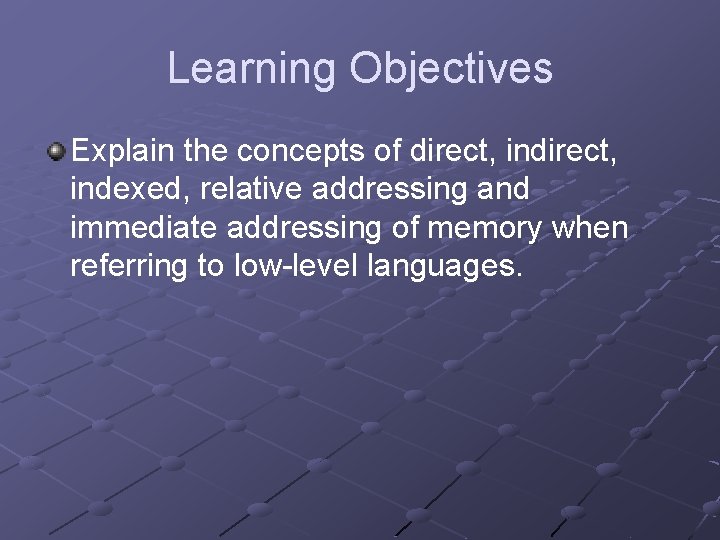 Learning Objectives

Explain the concepts of direct, indirect, indexed, relative addressing and immediate addressing of memory when referring to low-level languages.